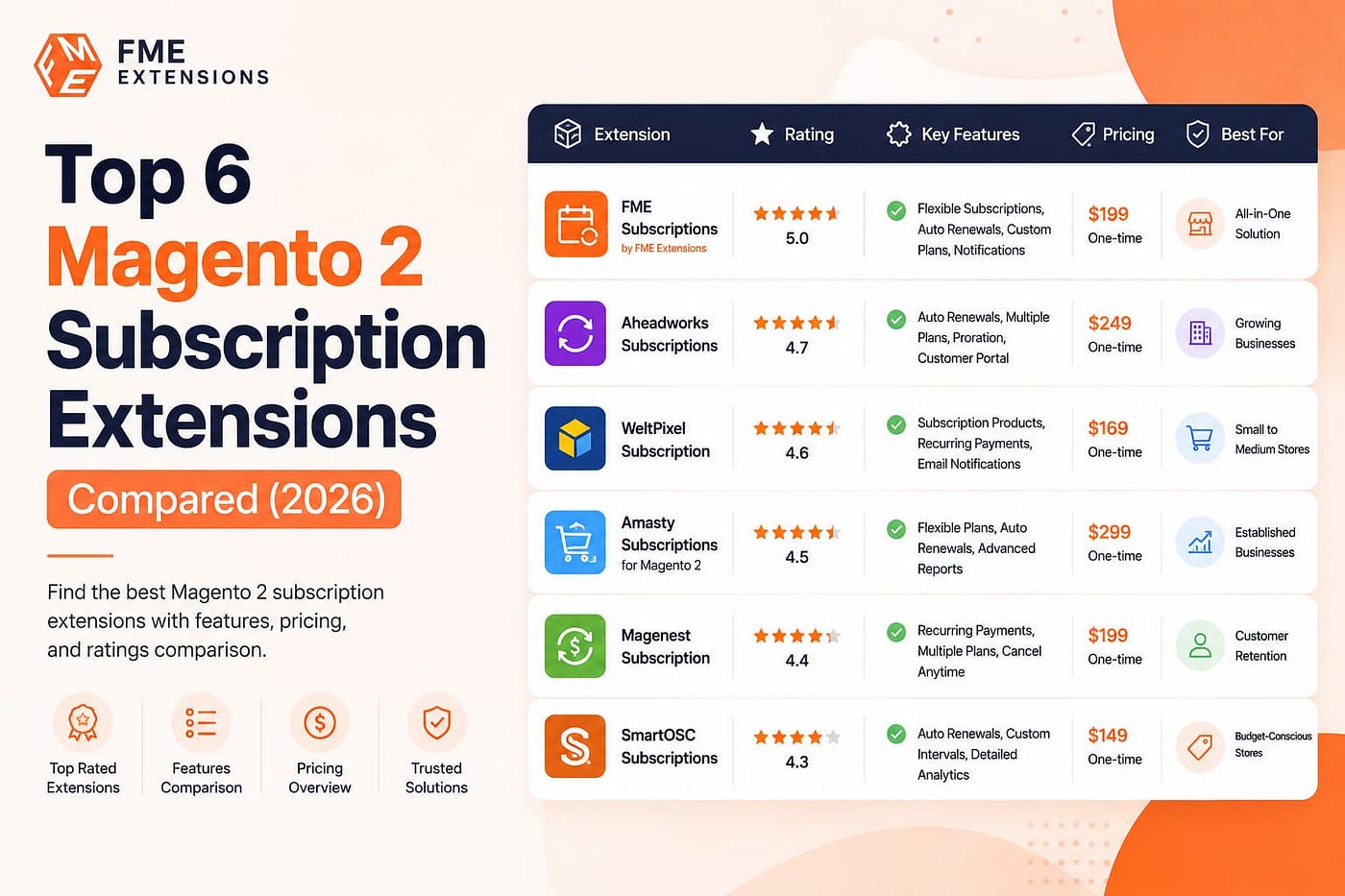 FME EXTENSIONS

Top 6 Magento 2 Subscription Extensions

Compared (2026)

Find the best Magento 2 subscription extensions with features, pricing, and ratings comparison.

Top Rated Extensions

Features Comparison

Pricing Overview

Trusted Solutions

| Extension | Rating | Key Features | Pricing | Best For |
|---|---|---|---|---|
| FME Subscriptions by FME Extensions | 5.0 | Flexible Subscriptions, Auto Renewals, Custom Plans, Notifications | $199 One-time | All-in-One Solution |
| Aheadworks Subscriptions | 4.7 | Auto Renewals, Multiple Plans, Proration, Customer Portal | $249 One-time | Growing Businesses |
| WeltPixel Subscription | 4.6 | Subscription Products, Recurring Payments, Email Notifications | $169 One-time | Small to Medium Stores |
| Amasty Subscriptions for Magento 2 | 4.5 | Flexible Plans, Auto Renewals, Advanced Reports | $299 One-time | Established Businesses |
| Magenest Subscription | 4.4 | Recurring Payments, Multiple Plans, Cancel Anytime | $199 One-time | Customer Retention |
| SmartOSC Subscriptions | 4.3 | Auto Renewals, Custom Intervals, Detailed Analytics | $149 One-time | Budget-Conscious Stores |